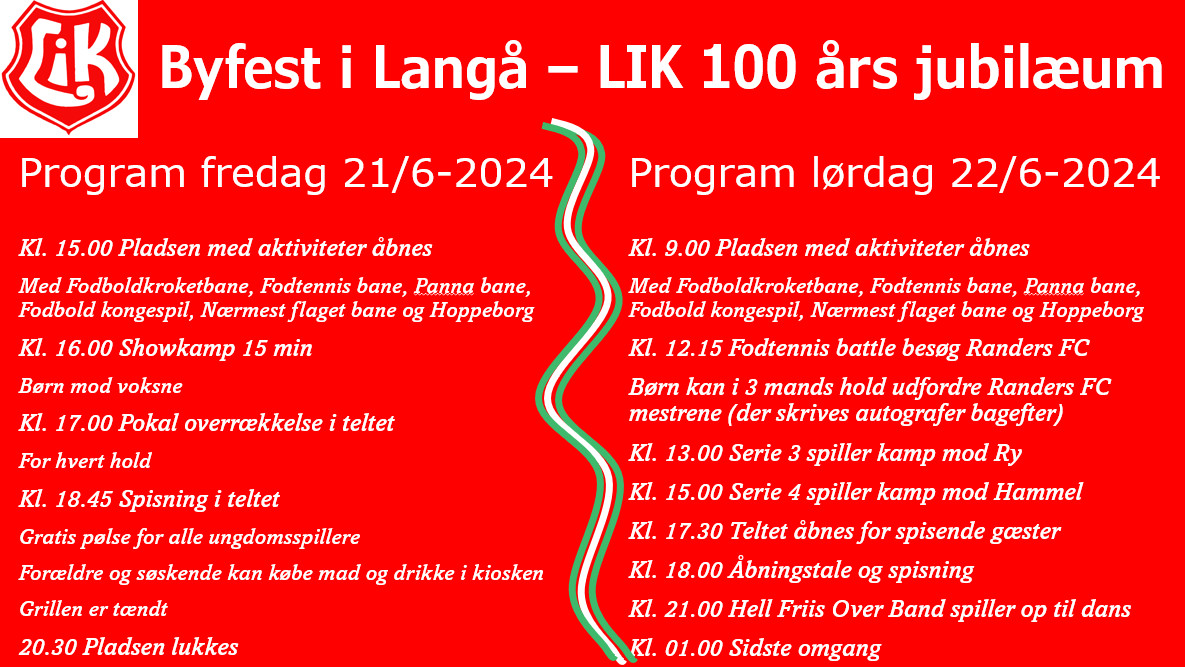 LIK

Byfest i Langå – LIK 100 års jubilæum

Program fredag 21/6-2024

Kl. 15.00 Pladsen med aktiviteter åbnes

Med Fodboldkroketbane, Fodtennis bane, Panna bane, Fodbold kongespil, Nærmest flaget bane og Hoppeborg

Kl. 16.00 Showkamp 15 min

Børn mod voksne

Kl. 17.00 Pokal overrækkelse i teltet

For hvert hold

Kl. 18.45 Spisning i teltet

Gratis pølse for alle ungdomsspillere

Forældre og søskende kan købe mad og drikke i kiosken

Grillen er tændt

20.30 Pladsen lukkes

Program lørdag 22/6-2024

Kl. 9.00 Pladsen med aktiviteter åbnes

Med Fodboldkroketbane, Fodtennis bane, Panna bane, Fodbold kongespil, Nærmest flaget bane og Hoppeborg

Kl. 12.15 Fodtennis battle besøg Randers FC

Børn kan i 3 mands hold udfordre Randers FC mestrene (der skrives autografer bagefter)

Kl. 13.00 Serie 3 spiller kamp mod Ry

Kl. 15.00 Serie 4 spiller kamp mod Hammel

Kl. 17.30 Teltet åbnes for spisende gæster

Kl. 18.00 Åbningstale og spisning

Kl. 21.00 Hell Friis Over Band spiller op til dans

Kl. 01.00 Sidste omgang